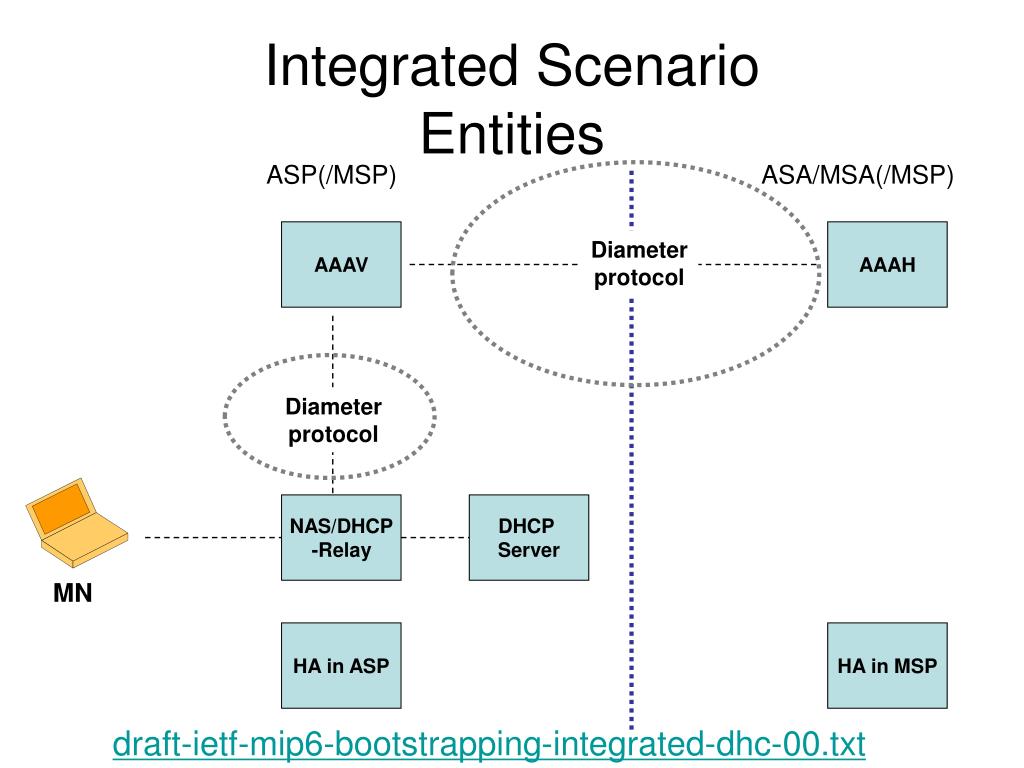 Integrated Scenario Entities

ASP(/MSP)

ASA/MSA(/MSP)

AAAV

Diameter protocol

AAAH

Diameter protocol

NAS/DHCP -Relay

DHCP Server

MN

HA in ASP

HA in MSP

draft-ietf-mip6-bootstrapping-integrated-dhc-00.txt